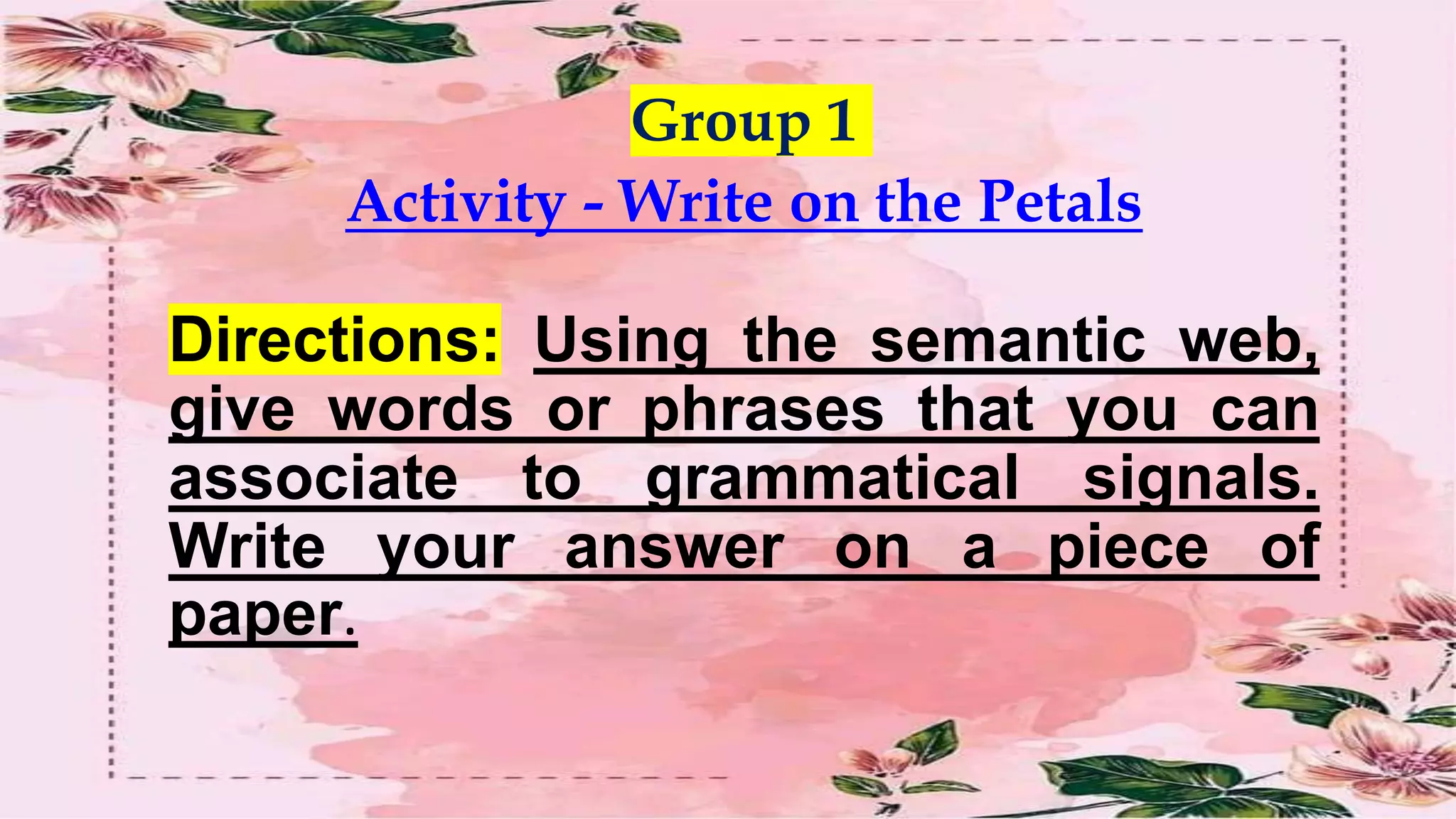 Group 1

Activity - Write on the Petals

Directions: Using the semantic web, give words or phrases that you can associate to grammatical signals. Write your answer on a piece of paper.